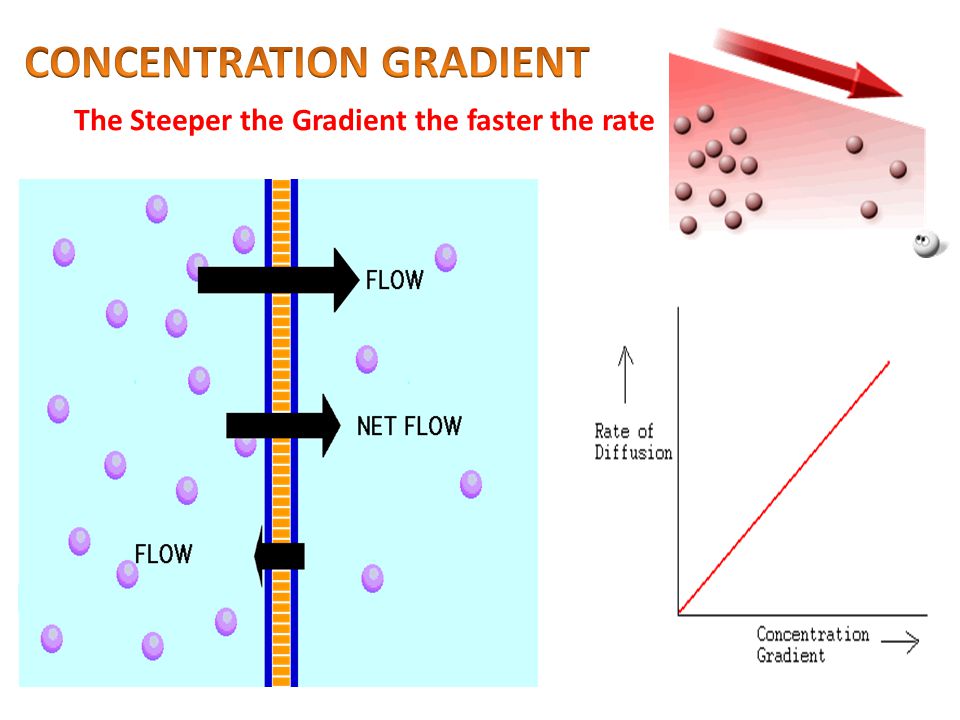 CONCENTRATION GRADIENT

The Steeper the Gradient the faster the rate

FLOW

NET FLOW

FLOW

Rate of Diffusion

Concentration Gradient